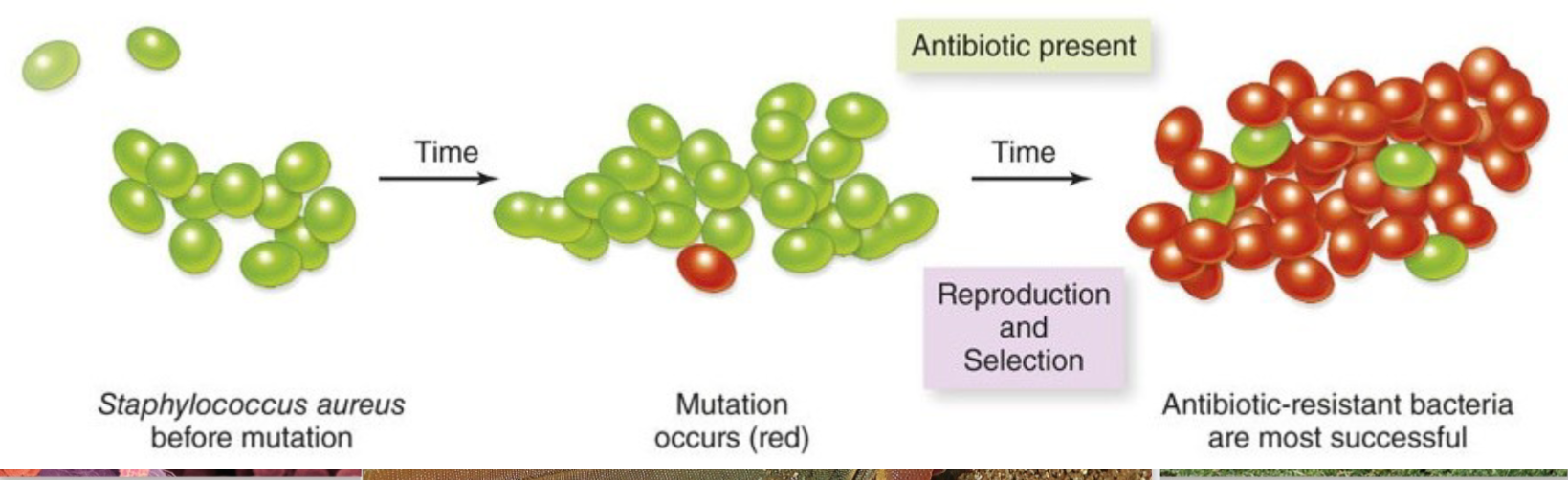 Antibiotic present

Time

Time

Reproduction and Selection

Staphylococcus aureus before mutation

Mutation occurs (red)

Antibiotic-resistant bacteria are most successful